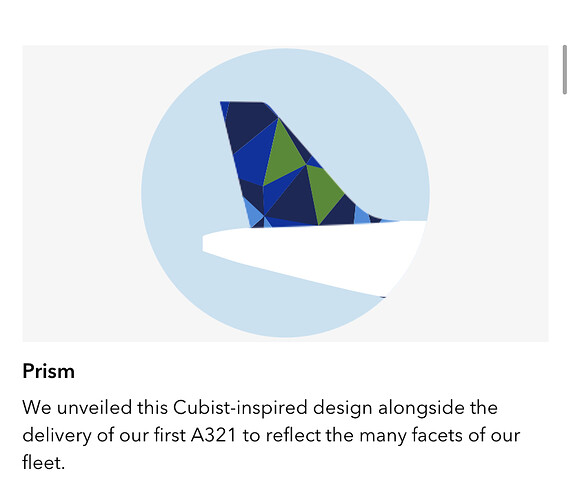 Prism

We unveiled this Cubist-inspired design alongside the delivery of our first A321 to reflect the many facets of our fleet.